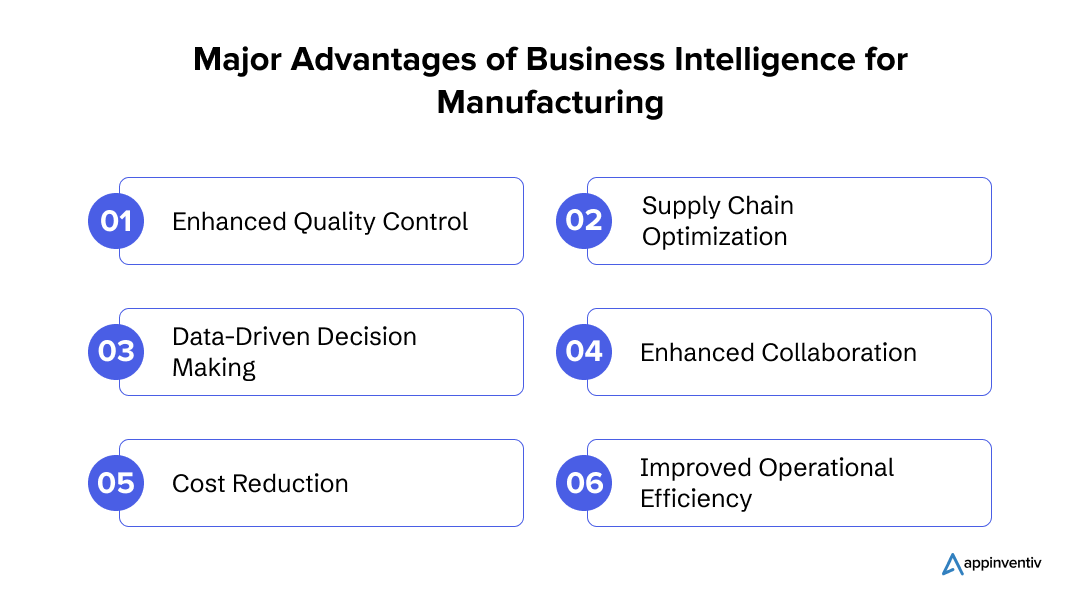 Major Advantages of Business Intelligence for Manufacturing

01 Enhanced Quality Control

02 Supply Chain Optimization

03 Data-Driven Decision Making

04 Enhanced Collaboration

05 Cost Reduction

06 Improved Operational Efficiency

appinventiv